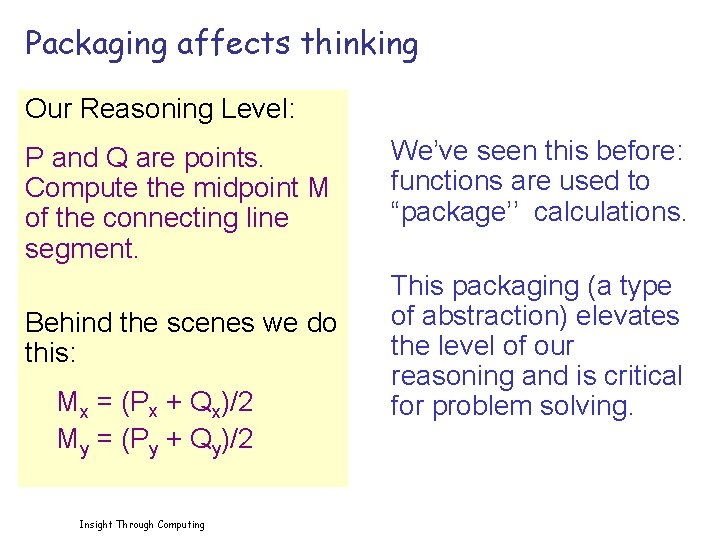 Packaging affects thinking

Our Reasoning Level:

P and Q are points. Compute the midpoint M of the connecting line segment.

Behind the scenes we do this:

$M_x = (P_x + Q_x)/2$
$M_y = (P_y + Q_y)/2$

We've seen this before: functions are used to "package'' calculations.

This packaging (a type of abstraction) elevates the level of our reasoning and is critical for problem solving.

Insight Through Computing